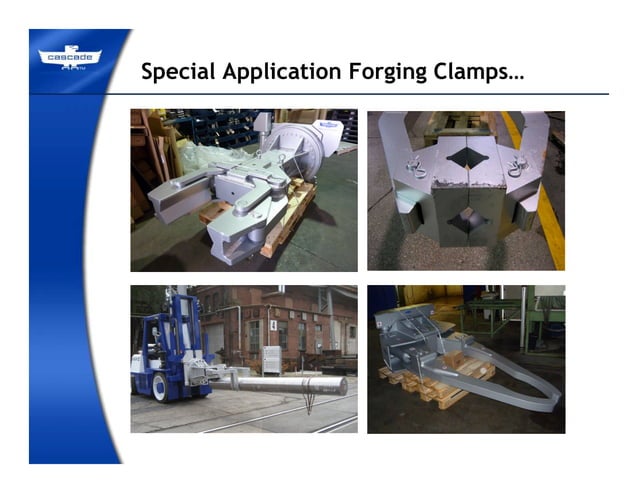 cascade

Special Application Forging Clamps…